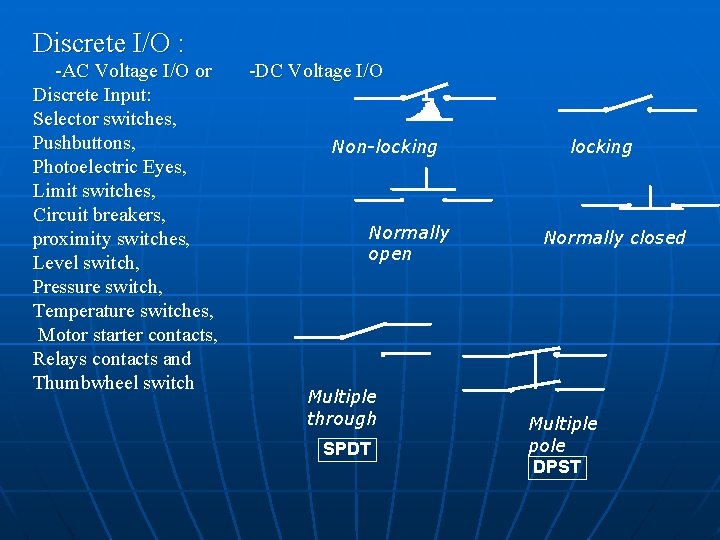 Discrete I/O :
-AC Voltage I/O or -DC Voltage I/O
Discrete Input:
Selector switches,
Pushbuttons,
Photoelectric Eyes,
Limit switches,
Circuit breakers,
proximity switches,
Level switch,
Pressure switch,
Temperature switches,
Motor starter contacts,
Relays contacts and
Thumbwheel switch

Non-locking

locking

Normally open

Normally closed

Multiple through

SPDT

Multiple pole

DPST